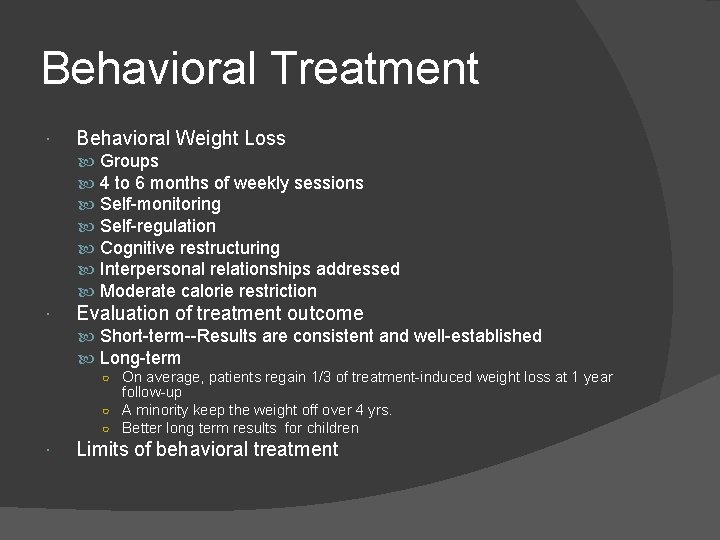 Behavioral Treatment

Behavioral Weight Loss
Groups
4 to 6 months of weekly sessions
Self-monitoring
Self-regulation
Cognitive restructuring
Interpersonal relationships addressed
Moderate calorie restriction
Evaluation of treatment outcome
Short-term--Results are consistent and well-established
Long-term
On average, patients regain 1/3 of treatment-induced weight loss at 1 year follow-up
A minority keep the weight off over 4 yrs.
Better long term results for children
Limits of behavioral treatment